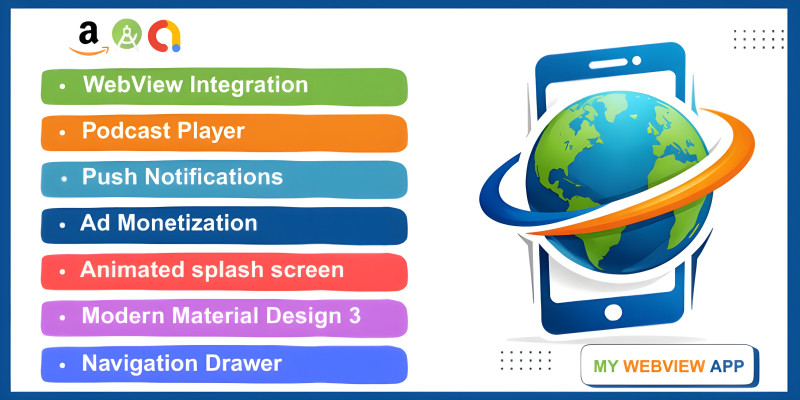 a

• WebView Integration

• Podcast Player

• Push Notifications

• Ad Monetization

• Animated splash screen

• Modern Material Design 3

• Navigation Drawer

MY WEBVIEW APP